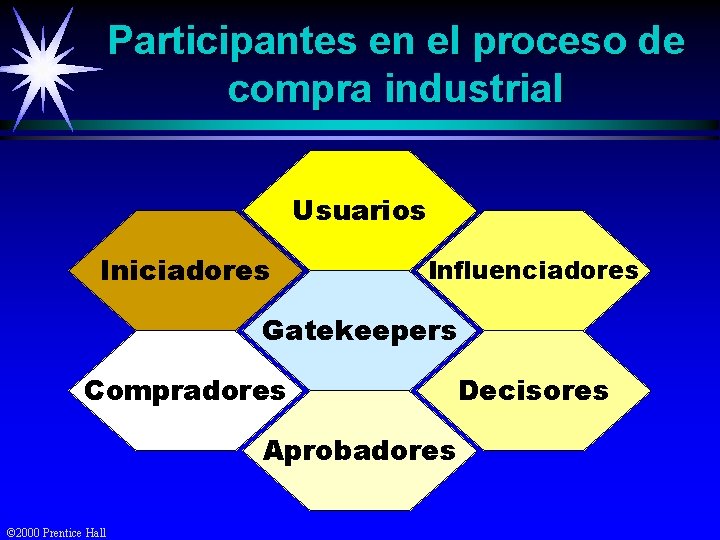 Participantes en el proceso de compra industrial

Usuarios

Iniciadores

Influenciadores

Gatekeepers

Compradores

Decisores

Aprobadores

©2000 Prentice Hall